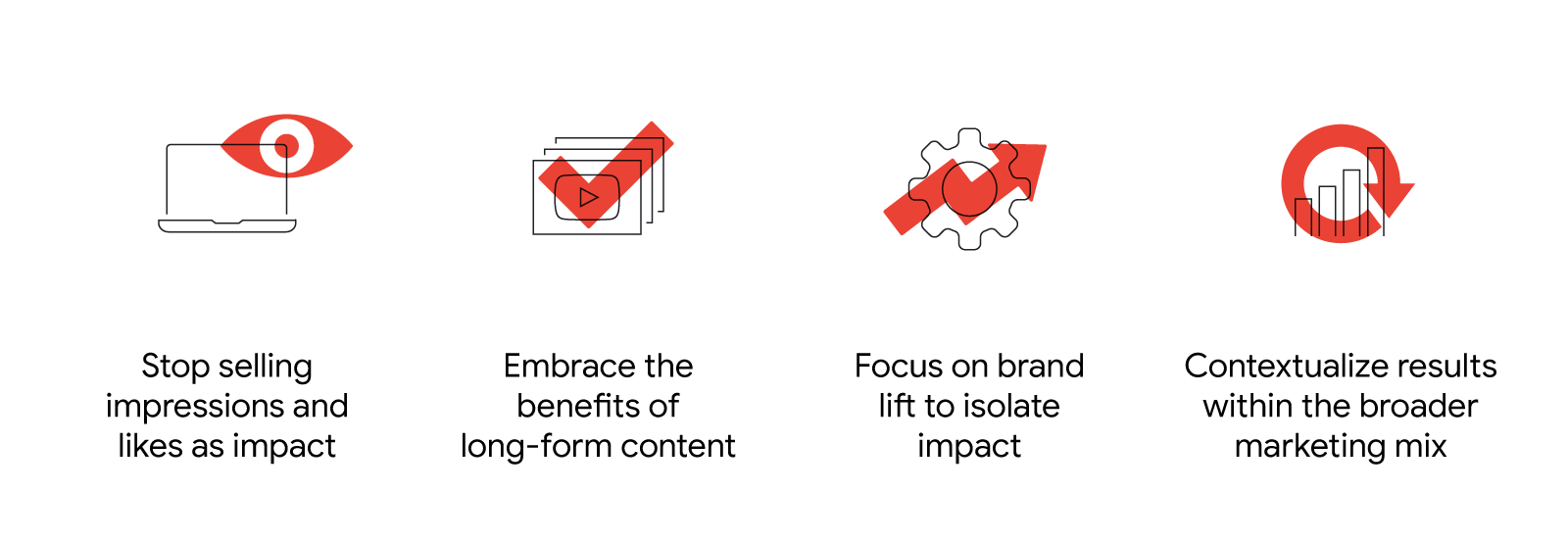 Stop selling impressions and likes as impact

Embrace the benefits of long-form content

Focus on brand lift to isolate impact

Contextualize results within the broader marketing mix